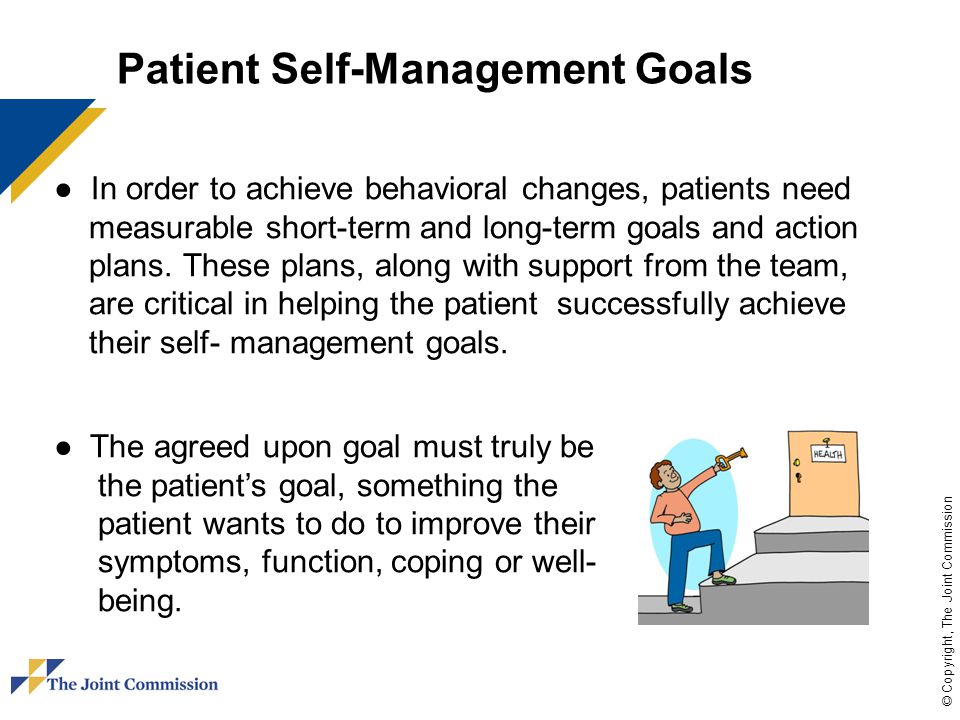 Patient Self-Management Goals

● In order to achieve behavioral changes, patients need measurable short-term and long-term goals and action plans. These plans, along with support from the team, are critical in helping the patient successfully achieve their self- management goals.

● The agreed upon goal must truly be the patient's goal, something the patient wants to do to improve their symptoms, function, coping or well-being.

HEALTH

The Joint Commission

© Copyright, The Joint Commission